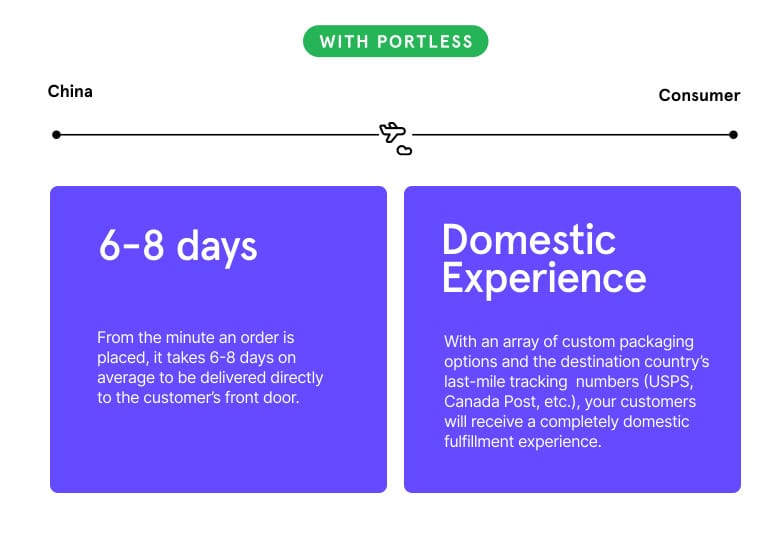 WITH PORTLESS

China

Consumer

6-8 days

From the minute an order is placed, it takes 6-8 days on average to be delivered directly to the customer's front door.

Domestic Experience

With an array of custom packaging options and the destination country's last-mile tracking numbers (USPS, Canada Post, etc.), your customers will receive a completely domestic fulfillment experience.